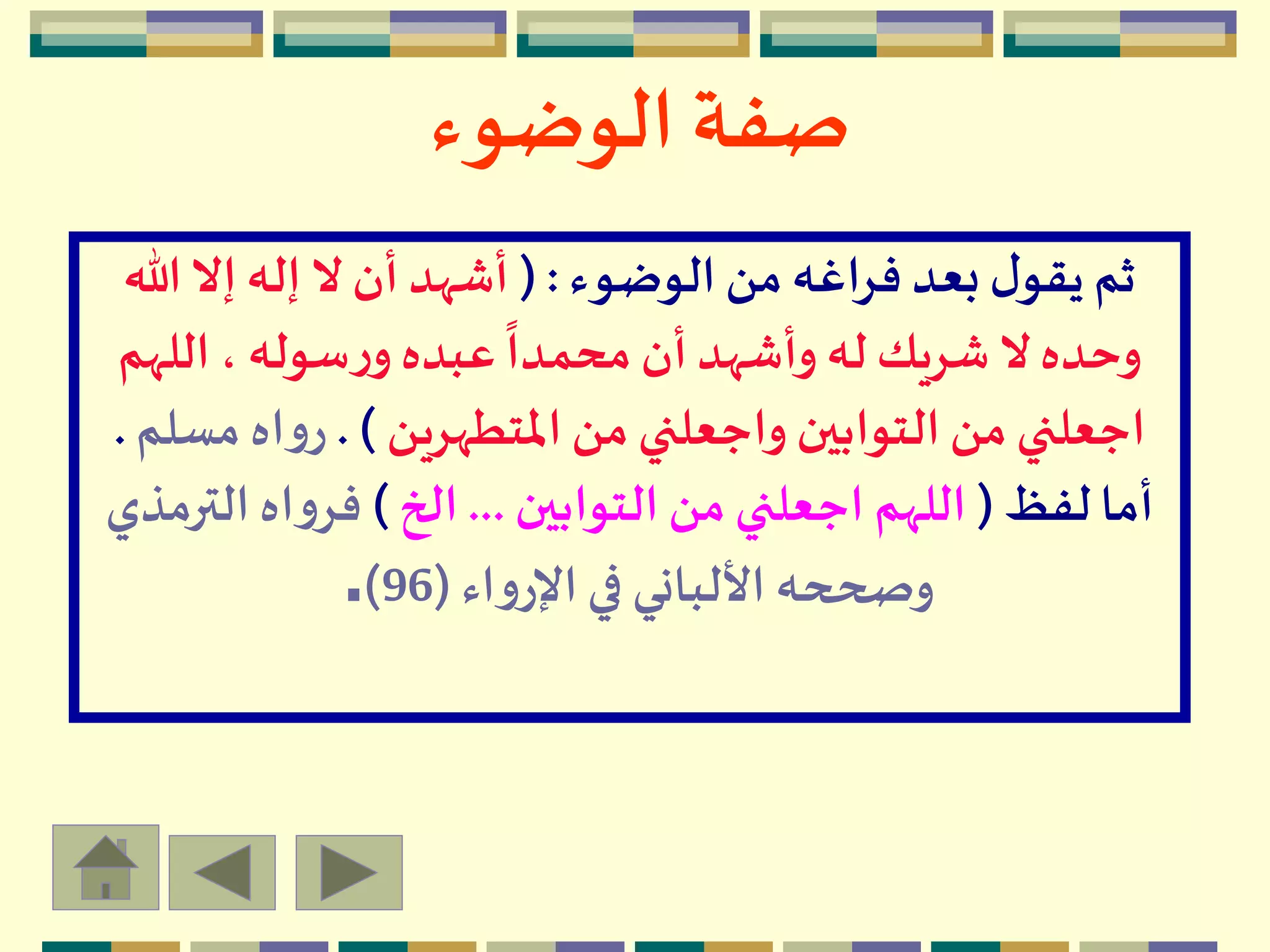 صفة الوضوء

ثم يقول بعد فراغه من الوضوء : ( أشهد أن لا إله إلا الله وحده لا شريك له وأشهد أن محمداً عبده ورسوله ، اللهم اجعلني من التوابين واجعلني من المتطهرين ) . رواه مسلم .
أما لفظ ( اللهم اجعلني من التوابين ... الخ ) فرواه الترمذي وصححه الألباني في الإرواء (96).